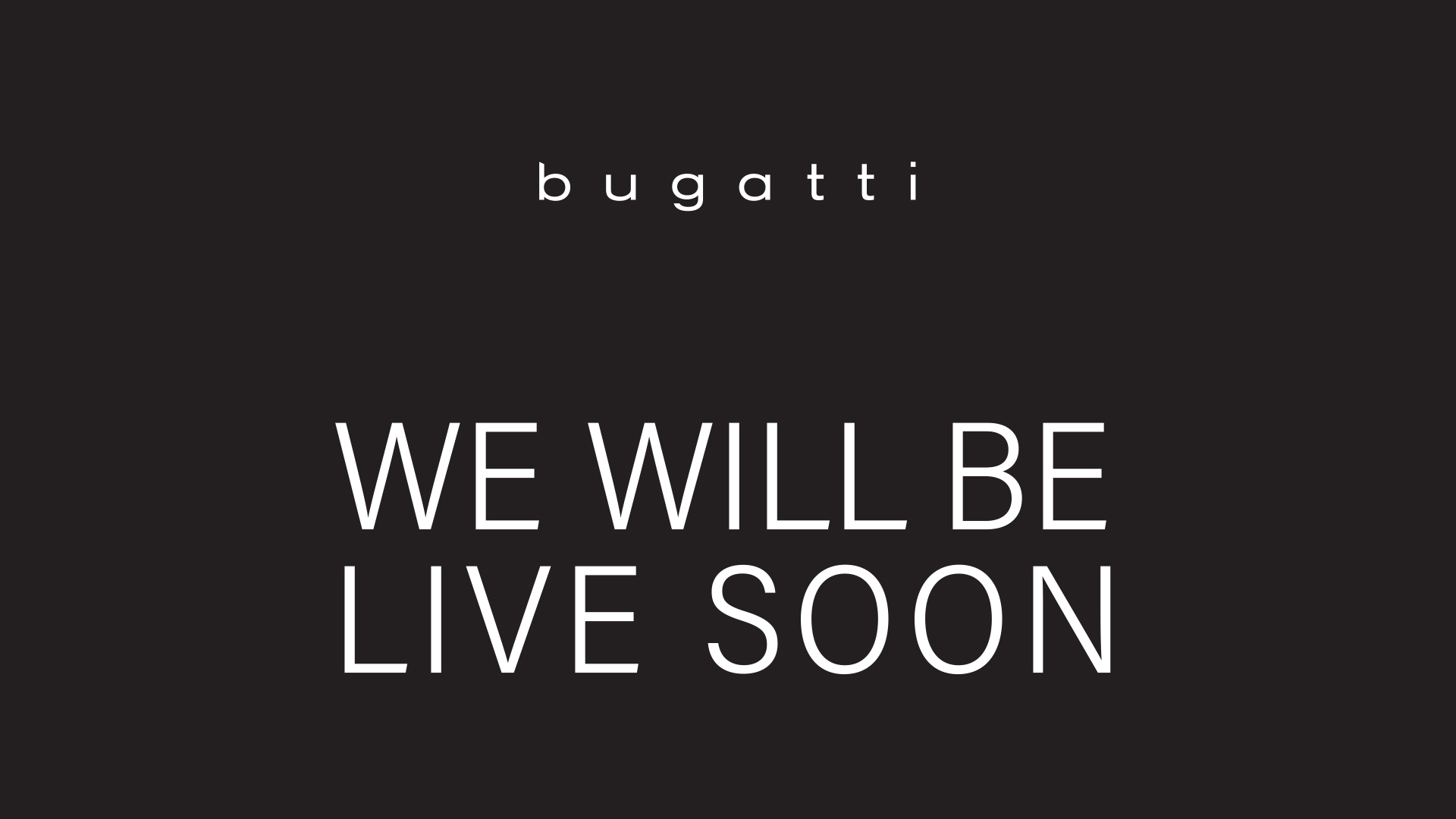 bugatti

WE WILL BE LIVE SOON